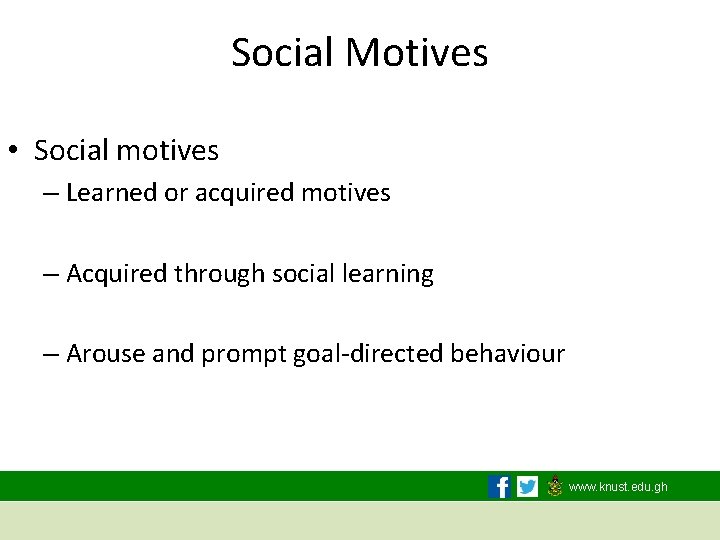 Social Motives

• Social motives
– Learned or acquired motives

– Acquired through social learning

– Arouse and prompt goal-directed behaviour

www.knust.edu.gh